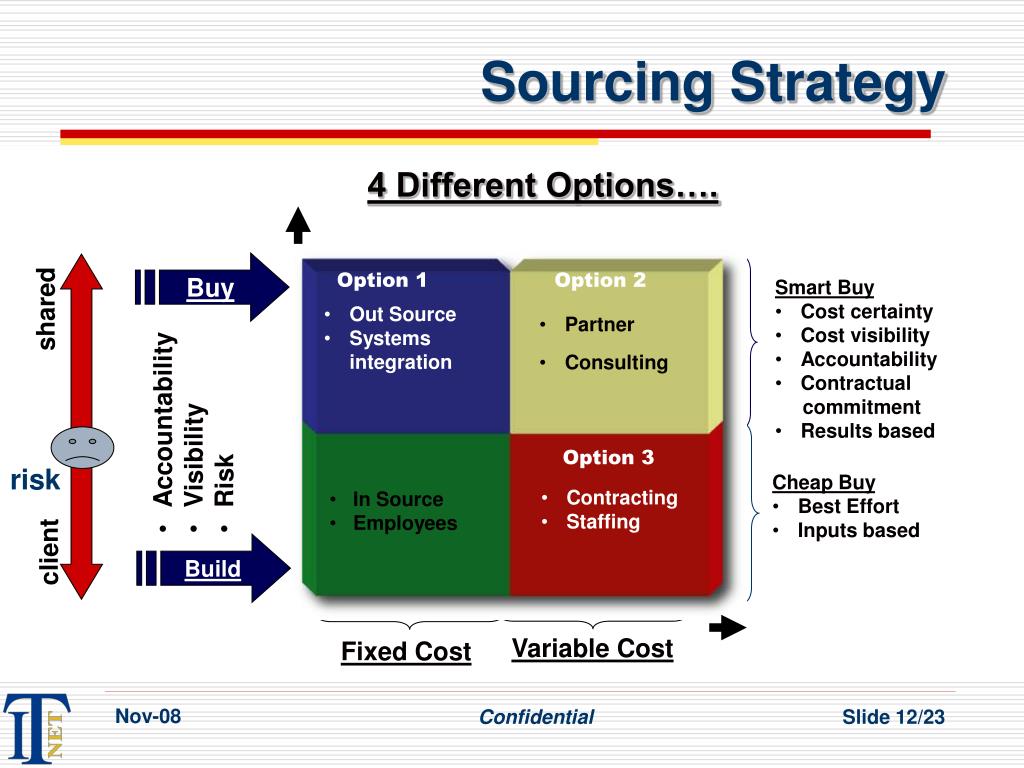 Sourcing Strategy

4 Different Options….

shared

risk

client

Buy

Build

• Accountability
• Visibility
• Risk

Option 1
• Out Source
• Systems integration

Option 2
• Partner
• Consulting

• In Source
• Employees

Option 3
• Contracting
• Staffing

Smart Buy
• Cost certainty
• Cost visibility
• Accountability
• Contractual commitment
• Results based

Cheap Buy
• Best Effort
• Inputs based

Fixed Cost

Variable Cost

IT NET

Nov-08

Confidential

Slide 12/23